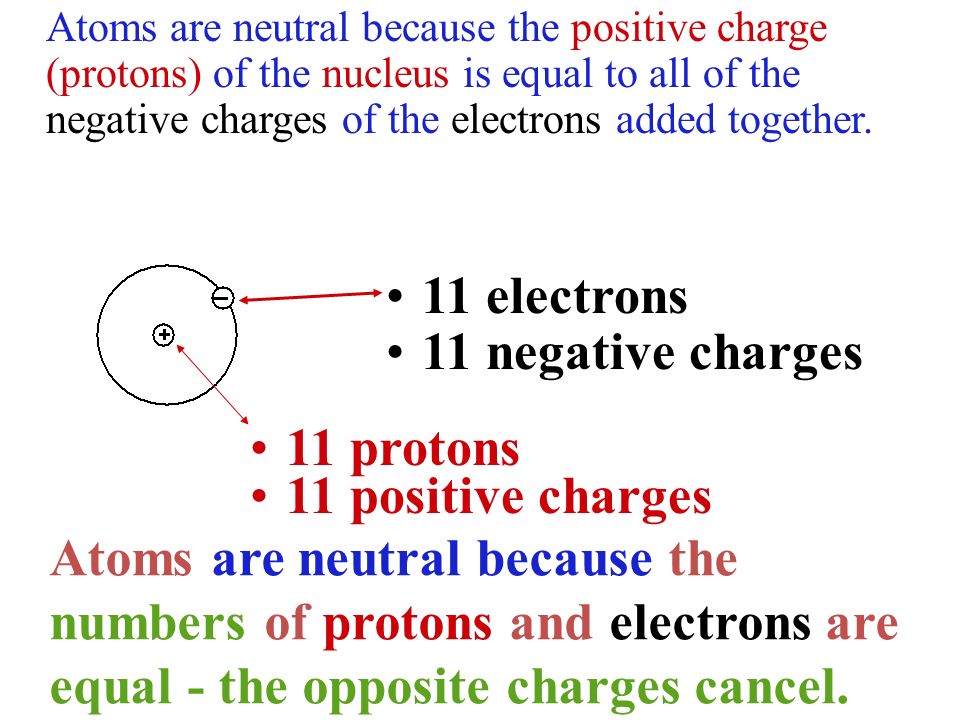 Atoms are neutral because the positive charge (protons) of the nucleus is equal to all of the negative charges of the electrons added together.

−

+

• 11 electrons
• 11 negative charges

• 11 protons
• 11 positive charges

Atoms are neutral because the numbers of protons and electrons are equal - the opposite charges cancel.